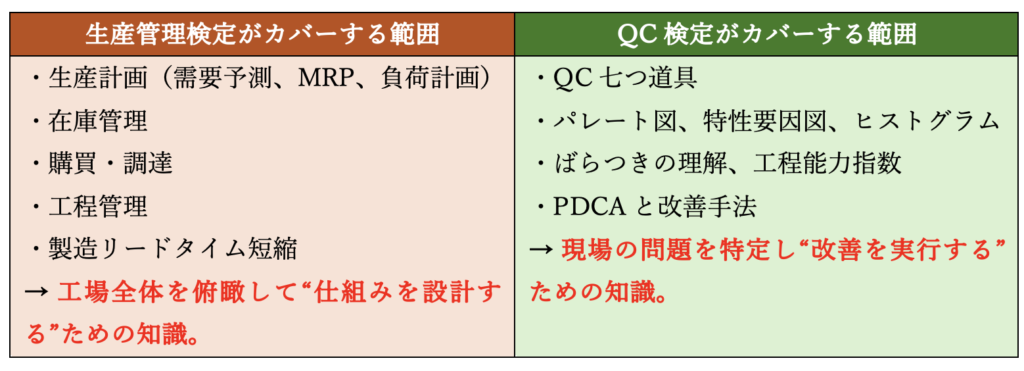 | 生産管理検定がカバーする範囲 | QC 検定がカバーする範囲 |
|---|---|
| ・生産計画（需要予測、MRP、負荷計画）<br>・在庫管理<br>・購買・調達<br>・工程管理<br>・製造リードタイム短縮<br>→ 工場全体を俯瞰して“仕組みを設計する”ための知識。 | ・QC 七つ道具<br>・パレート図、特性要因図、ヒストグラム<br>・ばらつきの理解、工程能力指数<br>・PDCA と改善手法<br>→ 現場の問題を特定し“改善を実行する”ための知識。 |